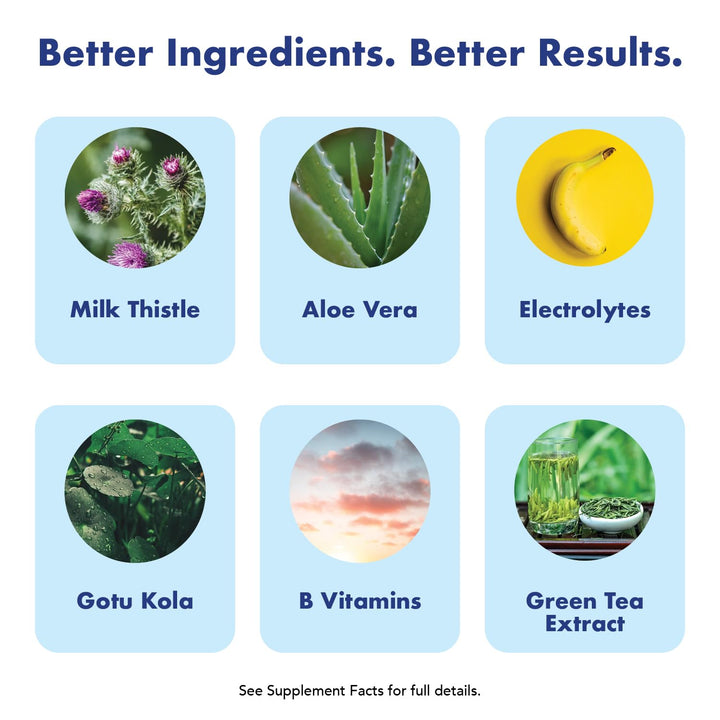 Better Ingredients. Better Results.

Milk Thistle

Aloe Vera

Electrolytes

Gotu Kola

B Vitamins

Green Tea Extract

See Supplement Facts for full details.